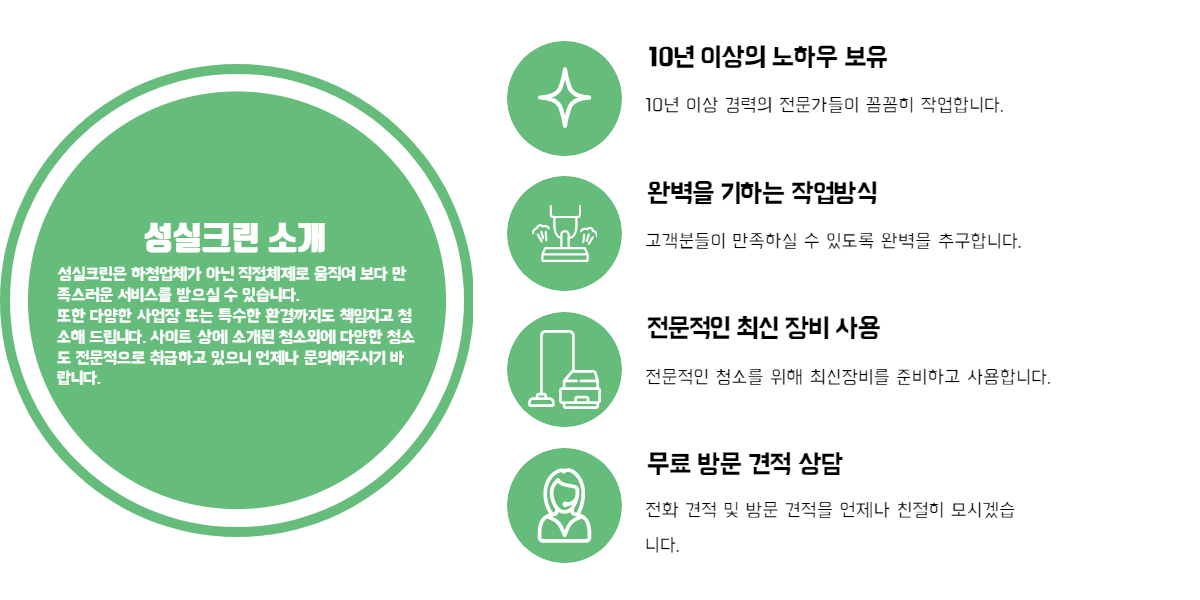 성실크린 소개

성실크린은 하청업체가 아닌 직접체제로 움직여 보다 만족스러운 서비스를 받으실 수 있습니다.
또한 다양한 사업장 또는 특수한 환경까지도 책임지고 청소해 드립니다. 사이트 상에 소개된 청소외에 다양한 청소도 전문적으로 취급하고 있으니 언제나 문의해주시기 바랍니다.

10년 이상의 노하우 보유

10년 이상 경력의 전문가들이 꼼꼼히 작업합니다.

완벽을 기하는 작업방식

고객분들이 만족하실 수 있도록 완벽을 추구합니다.

전문적인 최신 장비 사용

전문적인 청소를 위해 최신장비를 준비하고 사용합니다.

무료 방문 견적 상담

전화 견적 및 방문 견적을 언제나 친절히 모시겠습니다.